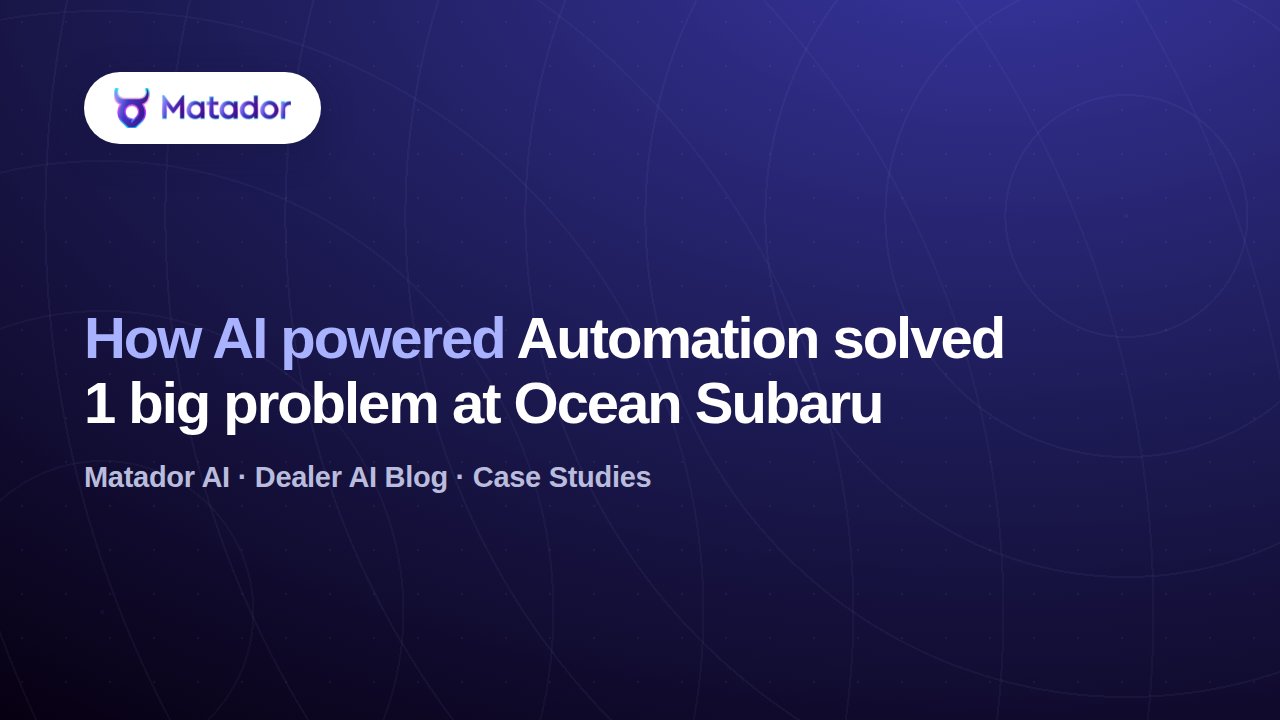 Matador

How AI powered Automation solved 1 big problem at Ocean Subaru

Matador AI · Dealer AI Blog · Case Studies